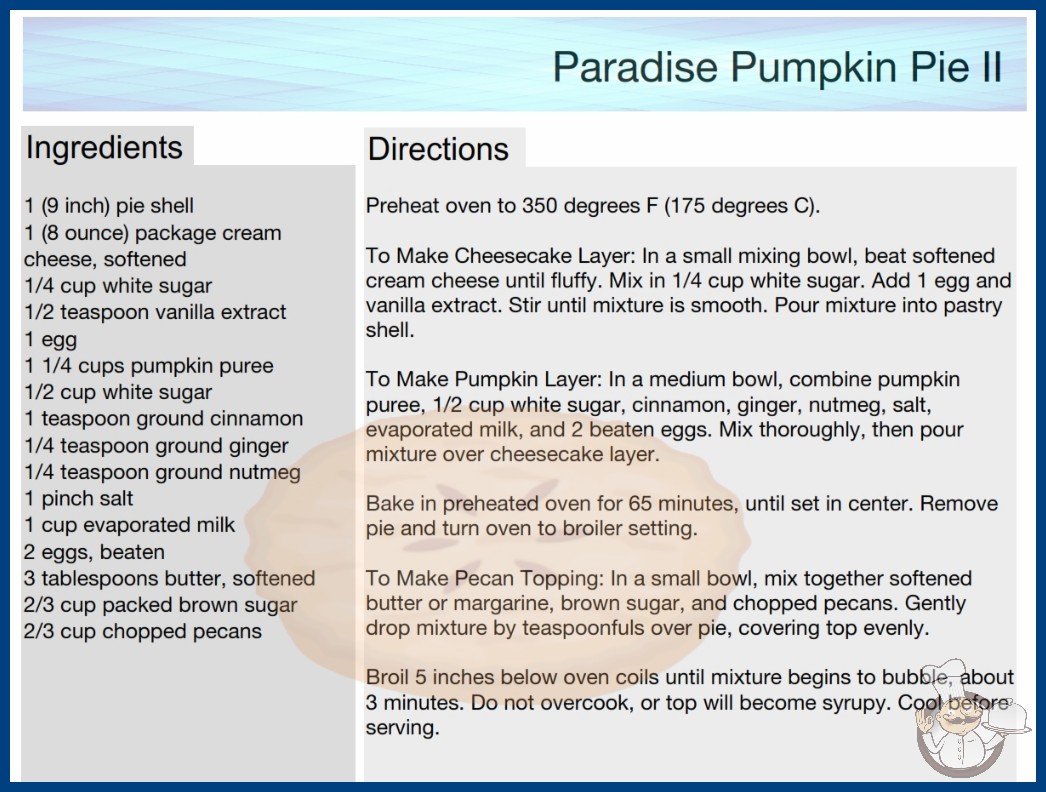 Paradise Pumpkin Pie II

Ingredients

1 (9 inch) pie shell
1 (8 ounce) package cream cheese, softened
1/4 cup white sugar
1/2 teaspoon vanilla extract
1 egg
1 1/4 cups pumpkin puree
1/2 cup white sugar
1 teaspoon ground cinnamon
1/4 teaspoon ground ginger
1/4 teaspoon ground nutmeg
1 pinch salt
1 cup evaporated milk
2 eggs, beaten
3 tablespoons butter, softened
2/3 cup packed brown sugar
2/3 cup chopped pecans

Directions

Preheat oven to 350 degrees F (175 degrees C).

To Make Cheesecake Layer: In a small mixing bowl, beat softened cream cheese until fluffy. Mix in 1/4 cup white sugar. Add 1 egg and vanilla extract. Stir until mixture is smooth. Pour mixture into pastry shell.

To Make Pumpkin Layer: In a medium bowl, combine pumpkin puree, 1/2 cup white sugar, cinnamon, ginger, nutmeg, salt, evaporated milk, and 2 beaten eggs. Mix thoroughly, then pour mixture over cheesecake layer.

Bake in preheated oven for 65 minutes, until set in center. Remove pie and turn oven to broiler setting.

To Make Pecan Topping: In a small bowl, mix together softened butter or margarine, brown sugar, and chopped pecans. Gently drop mixture by teaspoonfuls over pie, covering top evenly.

Broil 5 inches below oven coils until mixture begins to bubble, about 3 minutes. Do not overcook, or top will become syrupy. Cool before serving.